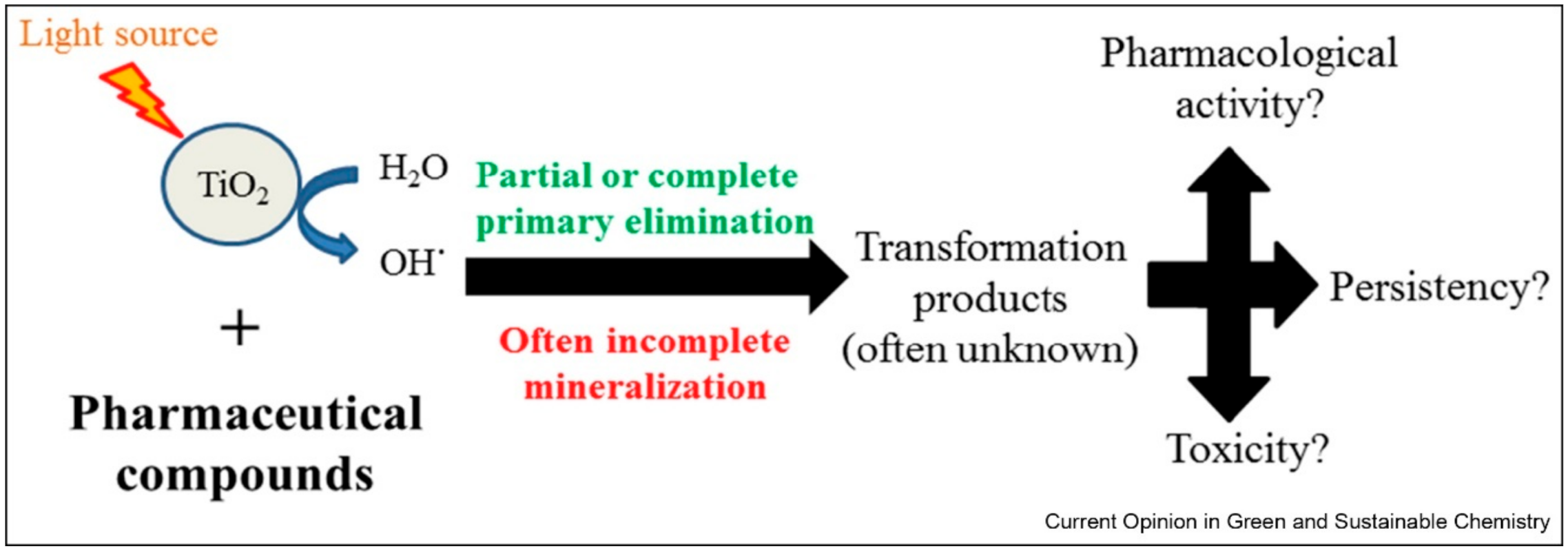 Light source

$TiO_2$

$H_2O$

$OH^{\cdot}$

+

Pharmaceutical compounds

Partial or complete primary elimination

Often incomplete mineralization

Transformation products (often unknown)

Pharmacological activity?

Persistency?

Toxicity?

Current Opinion in Green and Sustainable Chemistry